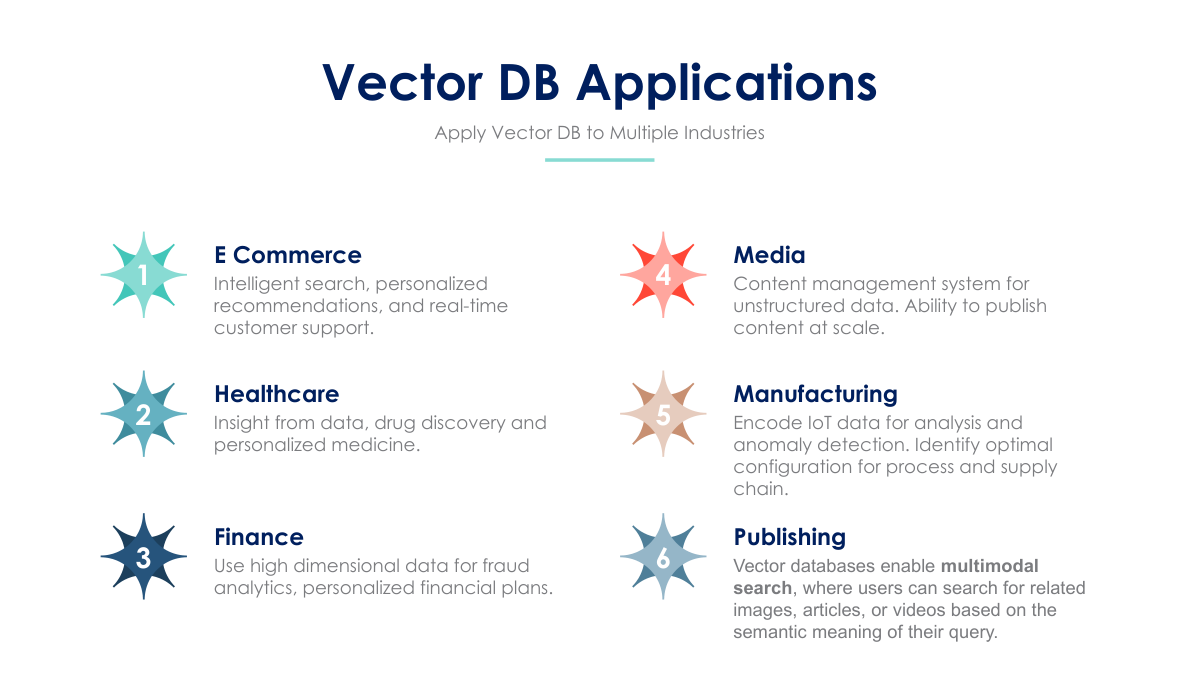 Vector DB Applications

Apply Vector DB to Multiple Industries

1

E Commerce

Intelligent search, personalized recommendations, and real-time customer support.

2

Healthcare

Insight from data, drug discovery and personalized medicine.

3

Finance

Use high dimensional data for fraud analytics, personalized financial plans.

4

Media

Content management system for unstructured data. Ability to publish content at scale.

5

Manufacturing

Encode IoT data for analysis and anomaly detection. Identify optimal configuration for process and supply chain.

6

Publishing

Vector databases enable multimodal search, where users can search for related images, articles, or videos based on the semantic meaning of their query.